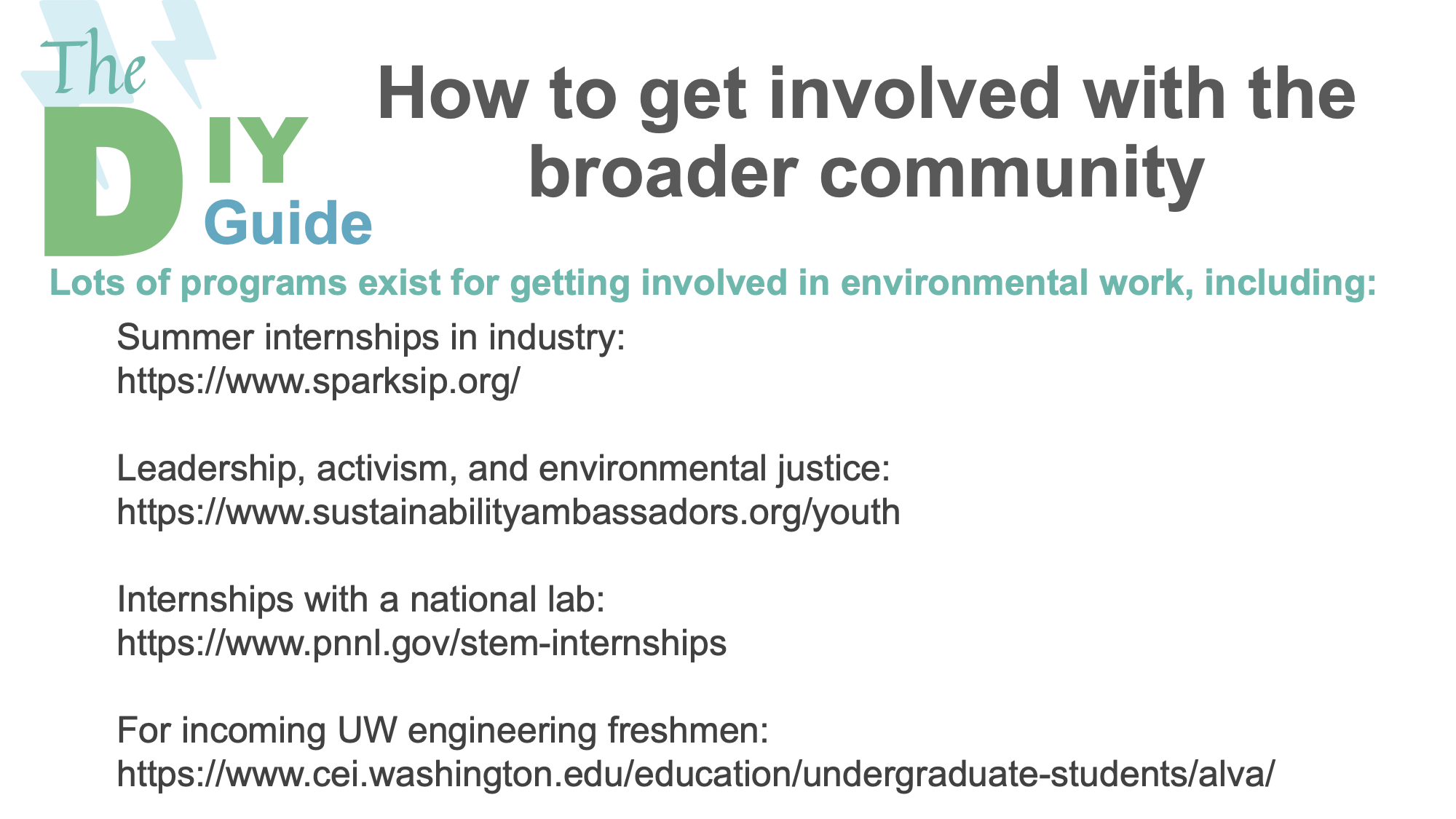 The DIY Guide

How to get involved with the broader community

Lots of programs exist for getting involved in environmental work, including:

Summer internships in industry:
https://www.sparksip.org/

Leadership, activism, and environmental justice:
https://www.sustainabilityambassadors.org/youth

Internships with a national lab:
https://www.pnnl.gov/stem-internships

For incoming UW engineering freshmen:
https://www.cei.washington.edu/education/undergraduate-students/alva/